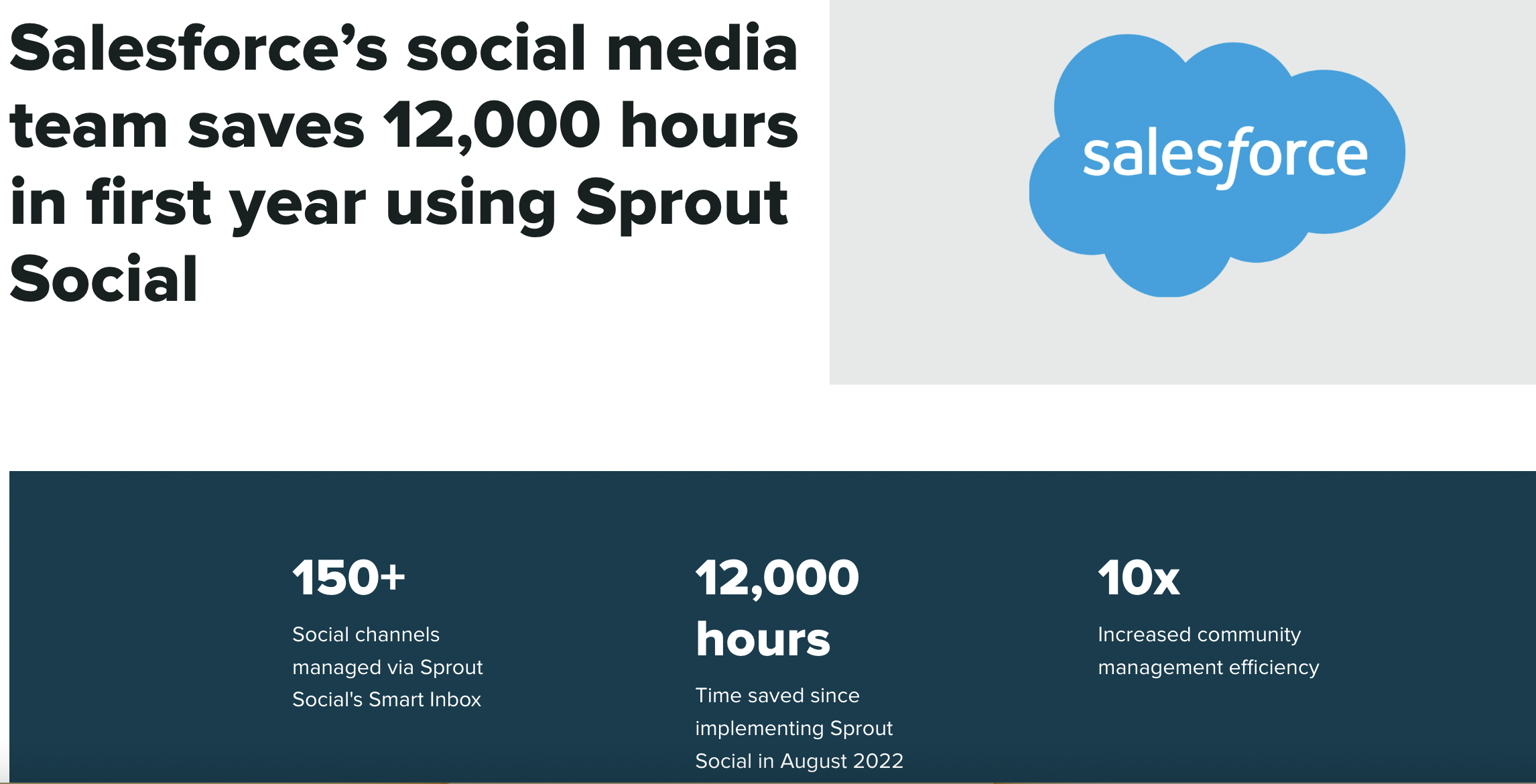 Salesforce’s social media team saves 12,000 hours in first year using Sprout Social

salesforce

150+

Social channels managed via Sprout Social's Smart Inbox

12,000 hours

Time saved since implementing Sprout Social in August 2022

10x

Increased community management efficiency